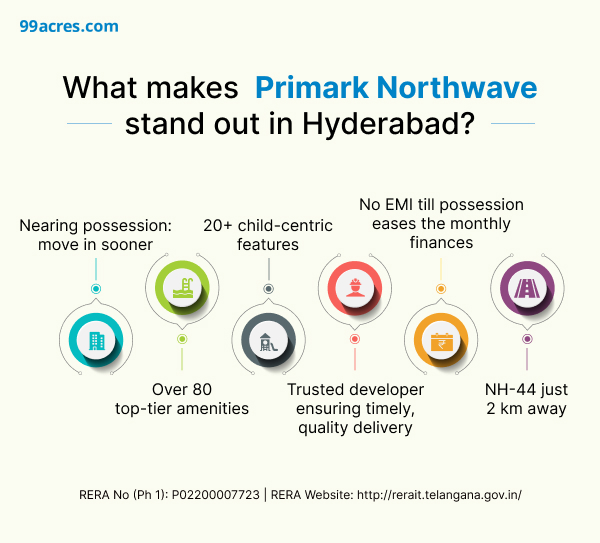 99acres.com

What makes Primark Northwave stand out in Hyderabad?

Nearing possession: move in sooner

Over 80 top-tier amenities

20+ child-centric features

Trusted developer ensuring timely, quality delivery

No EMI till possession eases the monthly finances

NH-44 just 2 km away

RERA No (Ph 1): P02200007723 | RERA Website: http://rerait.telangana.gov.in/